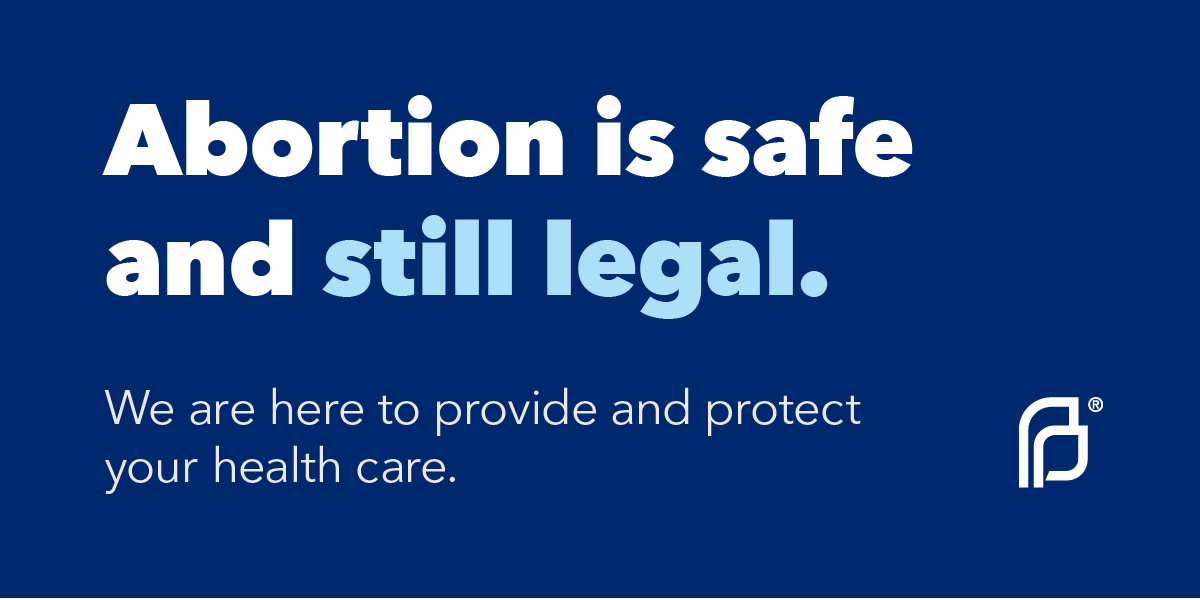 Abortion is safe and still legal.

We are here to provide and protect your health care.

®